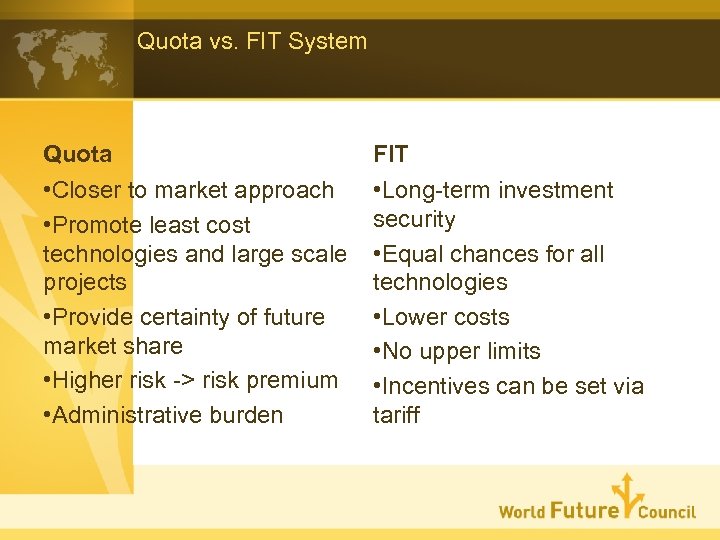 Quota vs. FIT System

Quota

•Closer to market approach

•Promote least cost technologies and large scale projects

•Provide certainty of future market share

•Higher risk -> risk premium

•Administrative burden

FIT

•Long-term investment security

•Equal chances for all technologies

•Lower costs

•No upper limits

•Incentives can be set via tariff

World Future Council